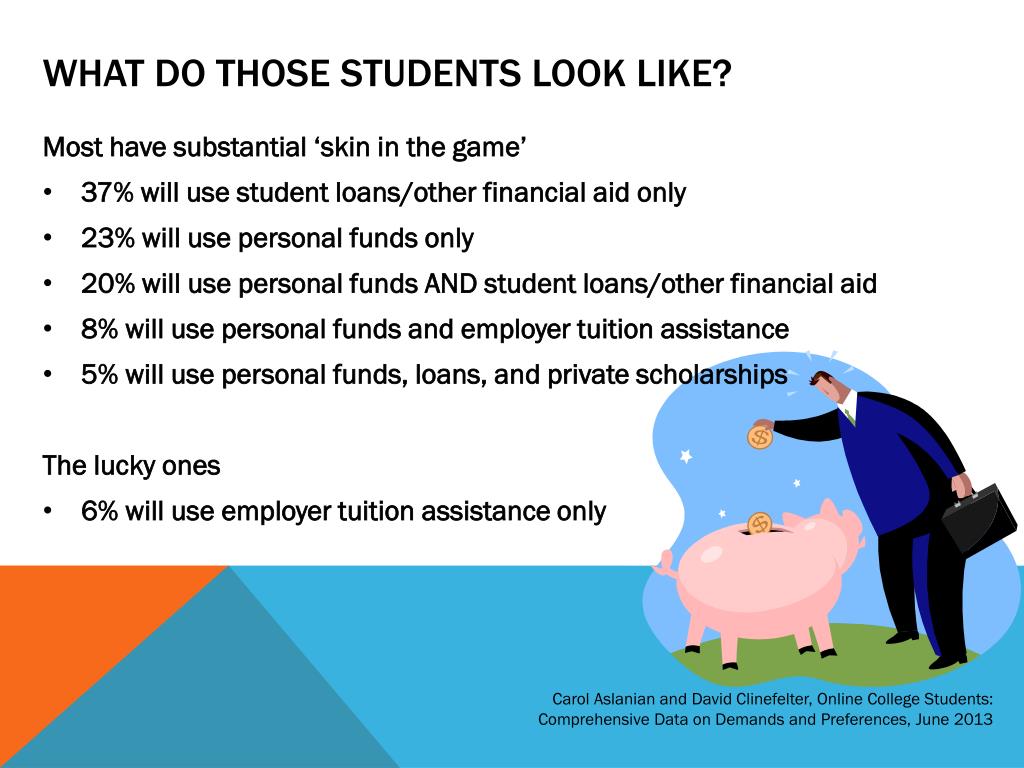 WHAT DO THOSE STUDENTS LOOK LIKE?

Most have substantial ‘skin in the game’

• 37% will use student loans/other financial aid only
• 23% will use personal funds only
• 20% will use personal funds AND student loans/other financial aid
• 8% will use personal funds and employer tuition assistance
• 5% will use personal funds, loans, and private scholarships

The lucky ones

• 6% will use employer tuition assistance only

Carol Aslanian and David Clinefelter, Online College Students: Comprehensive Data on Demands and Preferences, June 2013